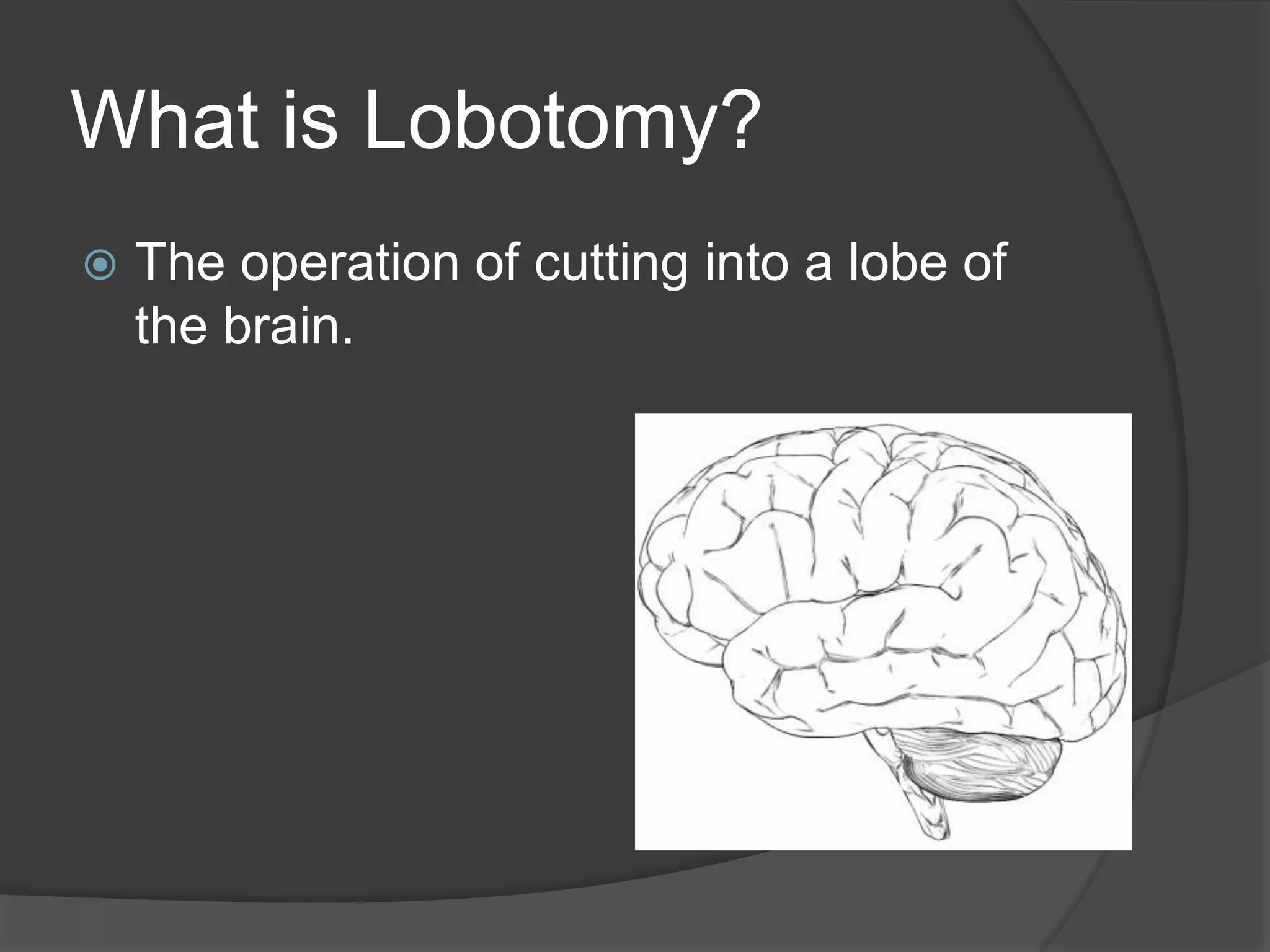 What is Lobotomy?

The operation of cutting into a lobe of the brain.